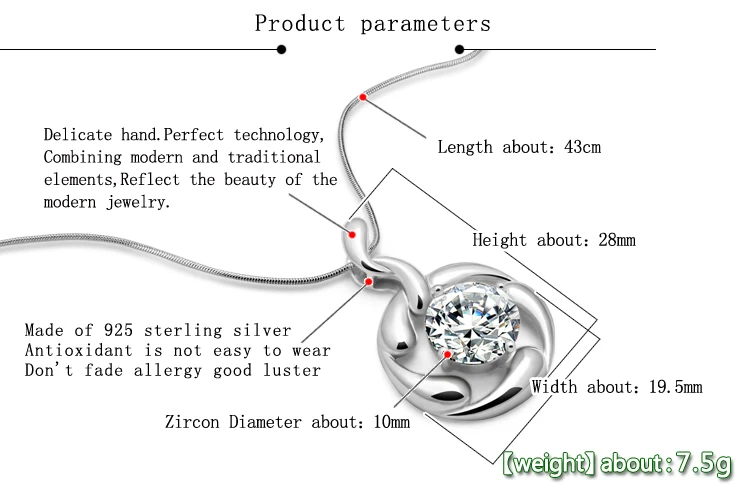 Product parameters

Delicate hand.Perfect technology, Combining modern and traditional elements,Reflect the beauty of the modern jewelry.

Length about: 43cm

Height about: 28mm

Made of 925 sterling silver
Antioxidant is not easy to wear
Don't fade allergy good luster

Width about: 19.5mm

Zircon Diameter about: 10mm

【weight】about:7.5g